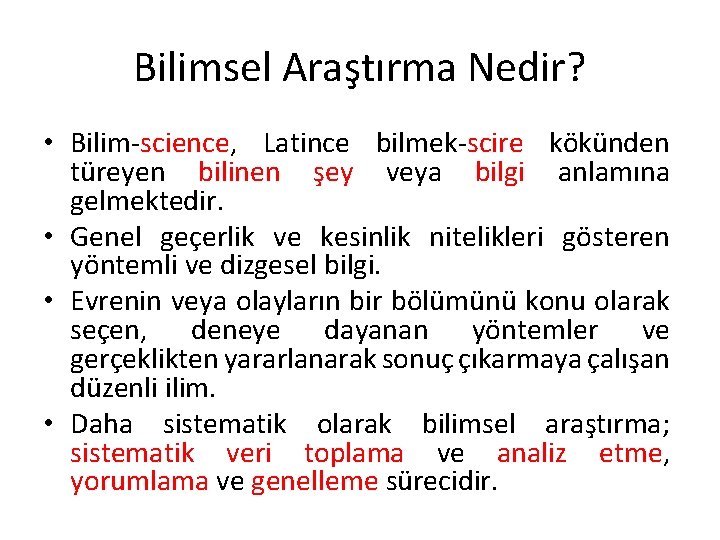 Bilimsel Araştırma Nedir?

• Bilim-science, Latince bilmek-scire kökünden türeyen bilinen şey veya bilgi anlamına gelmektedir.
• Genel geçerlik ve kesinlik nitelikleri gösteren yöntemli ve dizgesel bilgi.
• Evrenin veya olayların bir bölümünü konu olarak seçen, deneye dayanan yöntemler ve gerçeklikten yararlanarak sonuç çıkarmaya çalışan düzenli ilim.
• Daha sistematik olarak bilimsel araştırma; sistematik veri toplama ve analiz etme, yorumlama ve genelleme sürecidir.